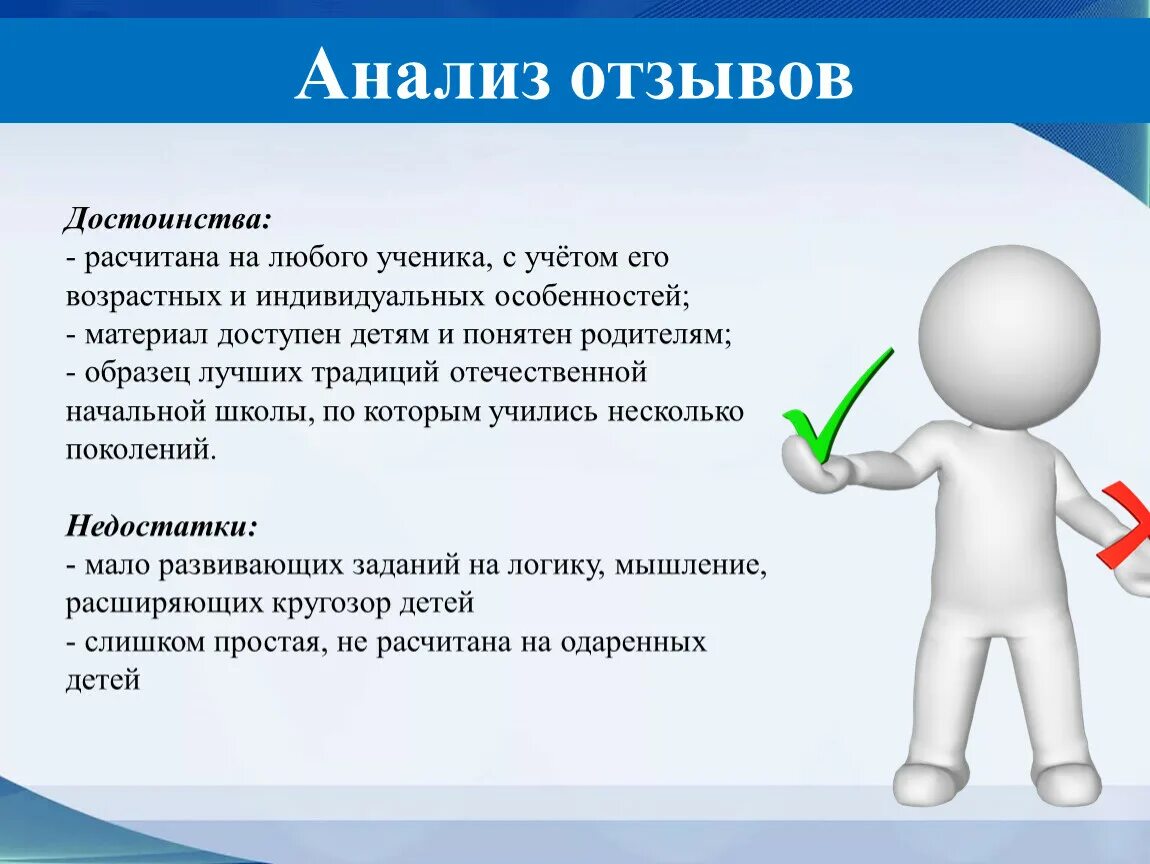 Анализ отзывов

Достоинства:
- расчитана на любого ученика, с учётом его возрастных и индивидуальных особенностей;
- материал доступен детям и понятен родителям;
- образец лучших традиций отечественной начальной школы, по которым учились несколько поколений.

Недостатки:
- мало развивающих заданий на логику, мышление, расширяющих кругозор детей
- слишком простая, не расчитана на одаренных детей